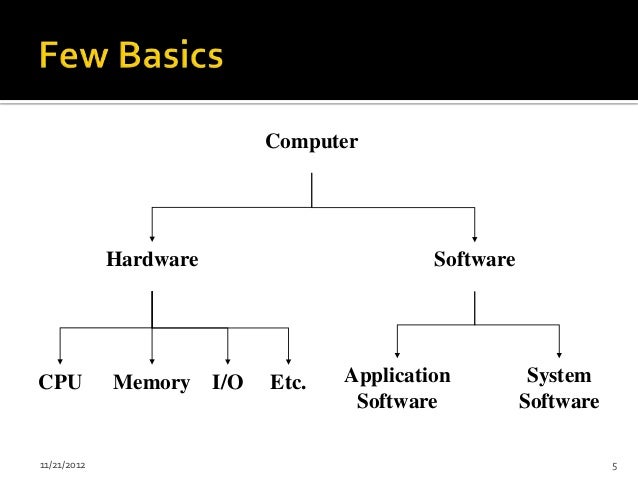 Few Basics

Computer

Hardware

Software

CPU

Memory

I/O

Etc.

Application Software

System Software

11/21/2012

5